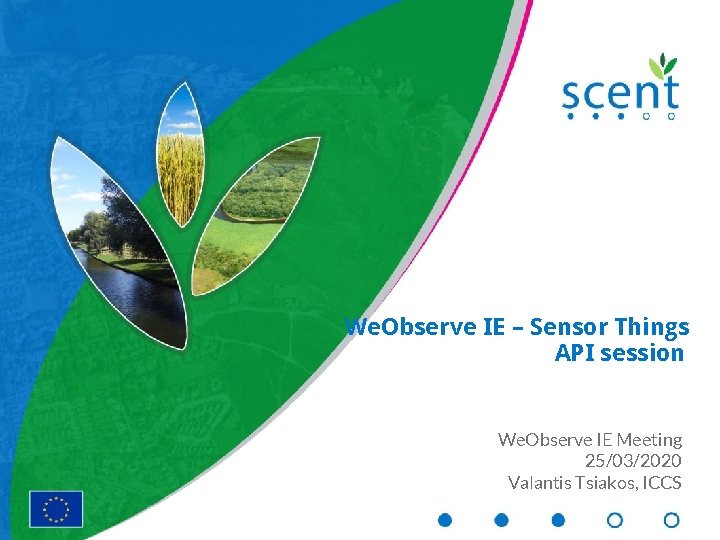 scent

WeObserve IE – Sensor Things API session

WeObserve IE Meeting
25/03/2020
Valantis Tsiakos, ICCS